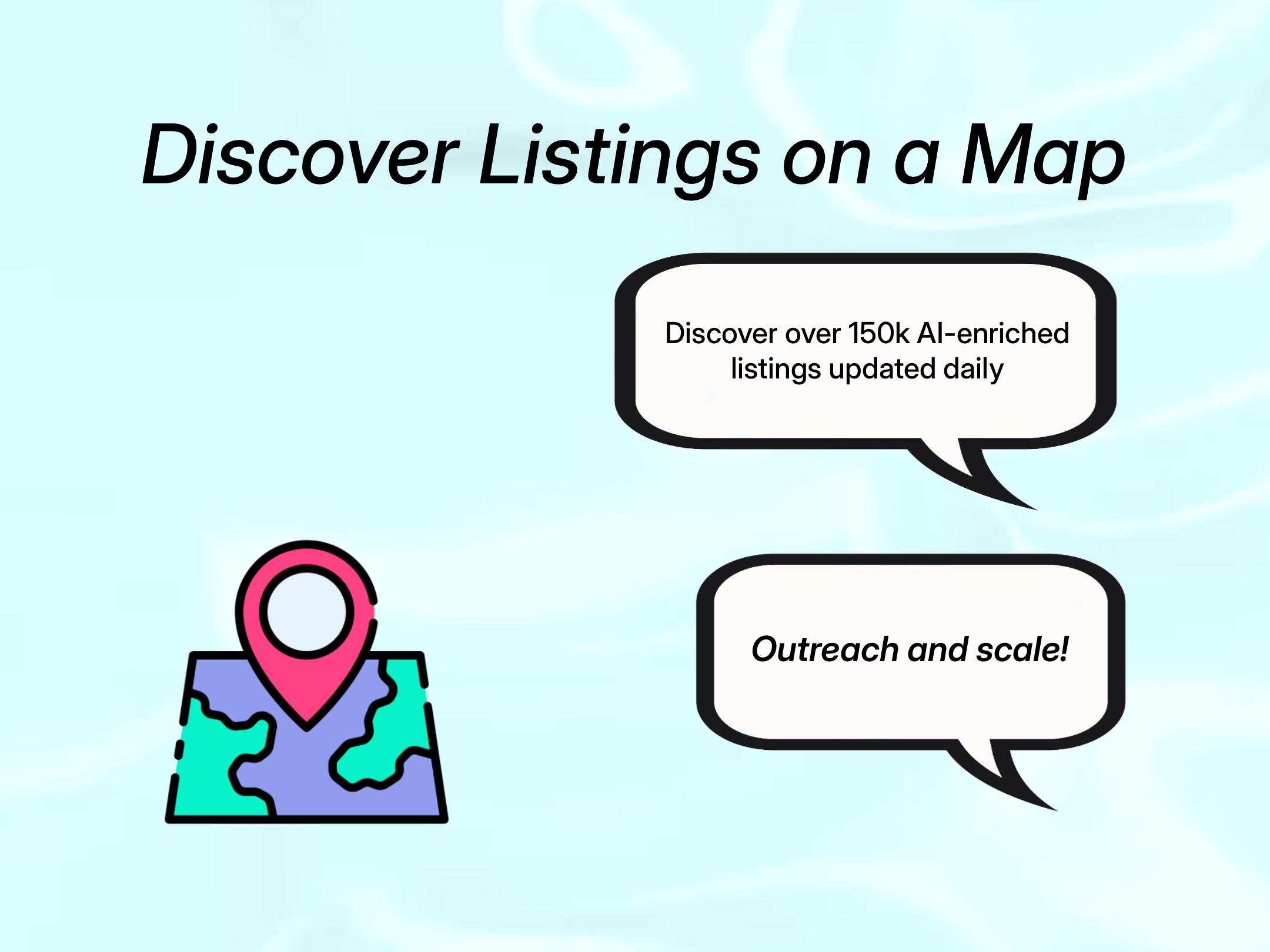 Discover Listings on a Map

Discover over 150k AI-enriched listings updated daily

Outreach and scale!